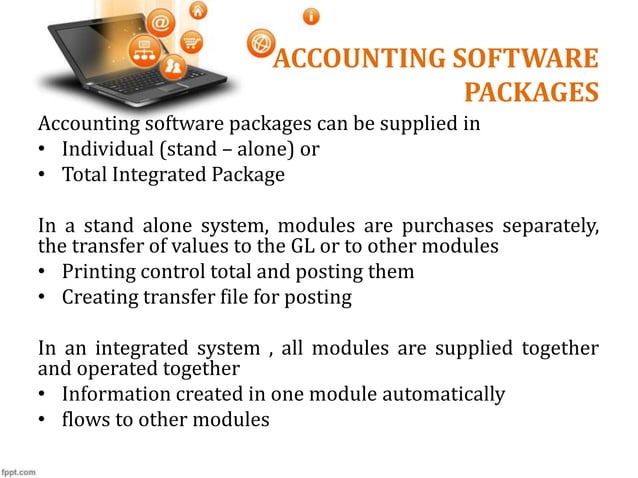 ACCOUNTING SOFTWARE PACKAGES

Accounting software packages can be supplied in
• Individual (stand – alone) or
• Total Integrated Package

In a stand alone system, modules are purchases separately, the transfer of values to the GL or to other modules
• Printing control total and posting them
• Creating transfer file for posting

In an integrated system , all modules are supplied together and operated together
• Information created in one module automatically
• flows to other modules

fppt.com